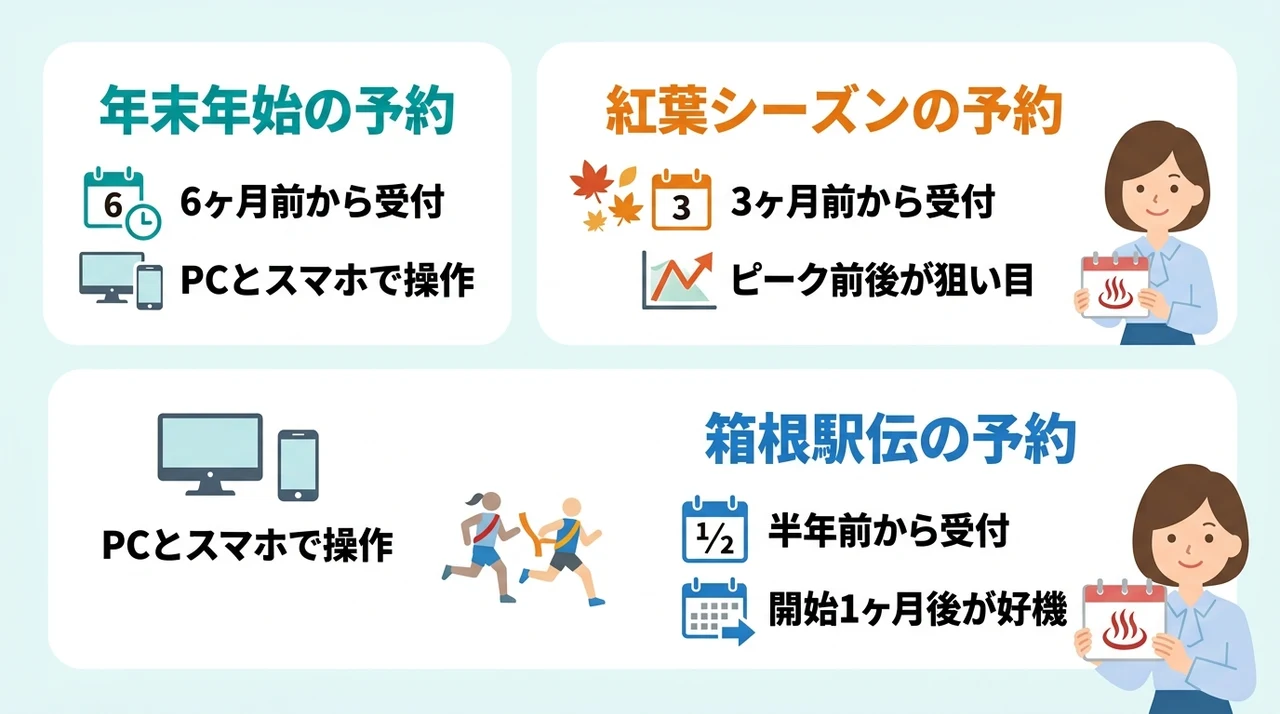 年末年始の予約

6

6ヶ月前から受付

PCとスマホで操作

紅葉シーズンの予約

3

3ヶ月前から受付

ピーク前後が狙い目

PCとスマホで操作

箱根駅伝の予約

½

半年前から受付

開始1ヶ月後が好機